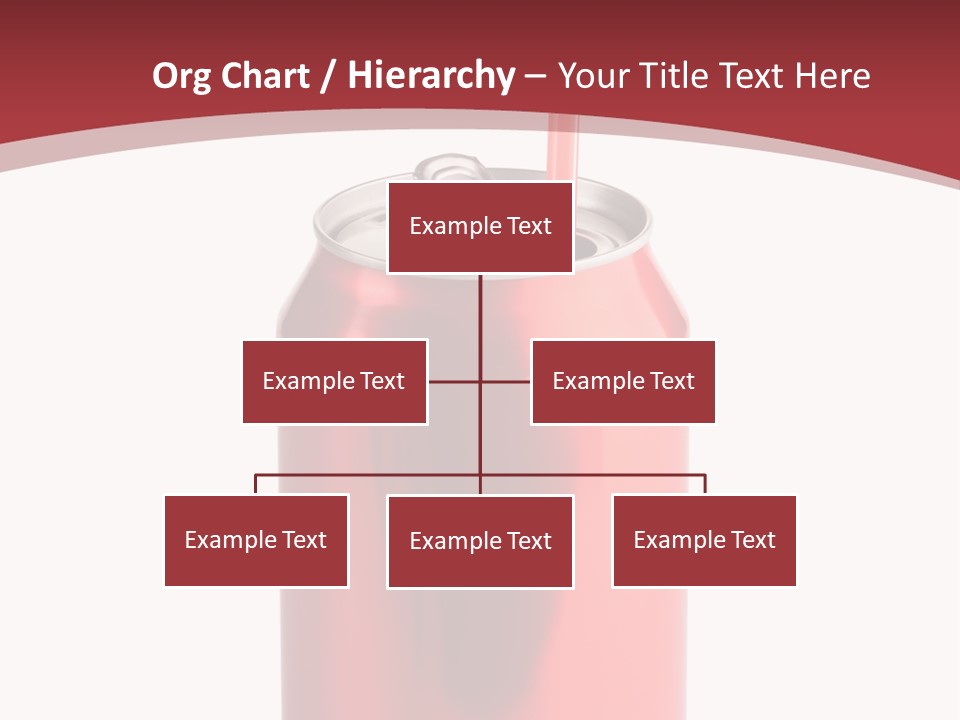 Org Chart / Hierarchy – Your Title Text Here

Example Text

Example Text

Example Text

Example Text

Example Text

Example Text